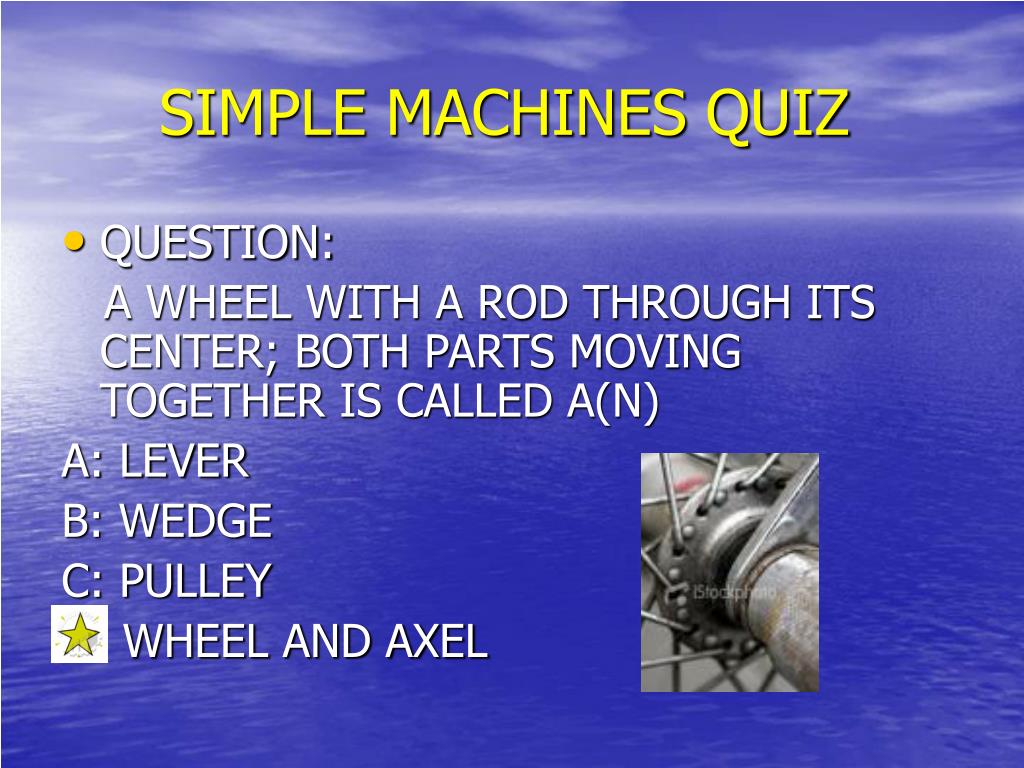 SIMPLE MACHINES QUIZ

• QUESTION:
A WHEEL WITH A ROD THROUGH ITS CENTER; BOTH PARTS MOVING TOGETHER IS CALLED A(N)

A: LEVER
B: WEDGE
C: PULLEY
WHEEL AND AXEL

iStockphoto